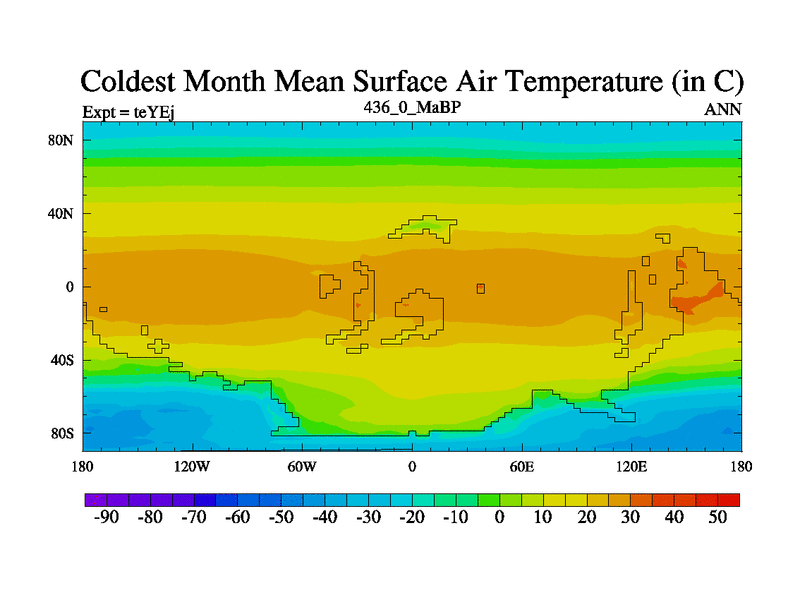 Coldest Month Mean Surface Air Temperature (in C)
Expt = teYEj
436_0_MaBP
ANN

80N
40N
0
40S
80S

180
120W
60W
0
60E
120E
180

-90
-80
-70
-60
-50
-40
-30
-20
-10
0
10
20
30
40
50